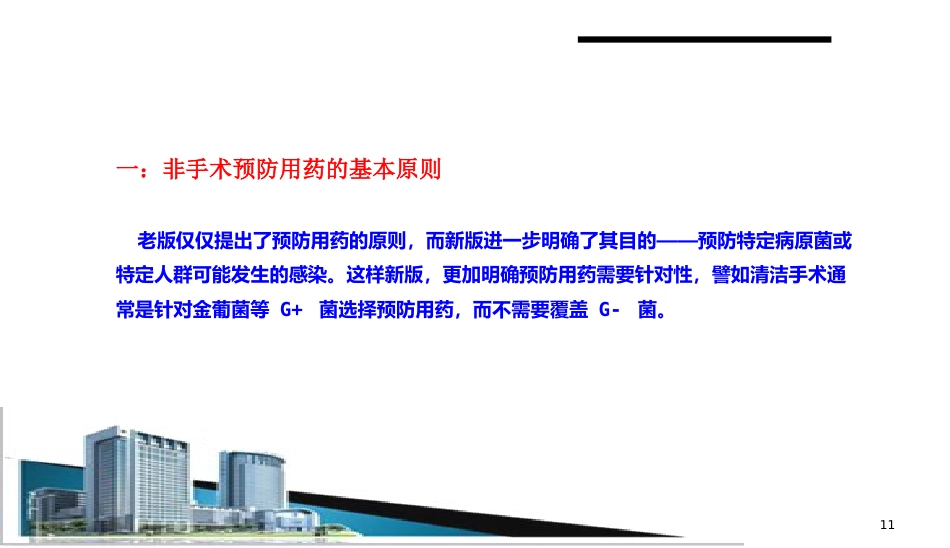 一：非手术预防用药的基本原则

老版仅仅提出了预防用药的原则，而新版进一步明确了其目的——预防特定病原菌或特定人群可能发生的感染。这样新版，更加明确预防用药需要针对性，譬如清洁手术通常是针对金葡菌等 G+ 菌选择预防用药，而不需要覆盖 G- 菌。

11